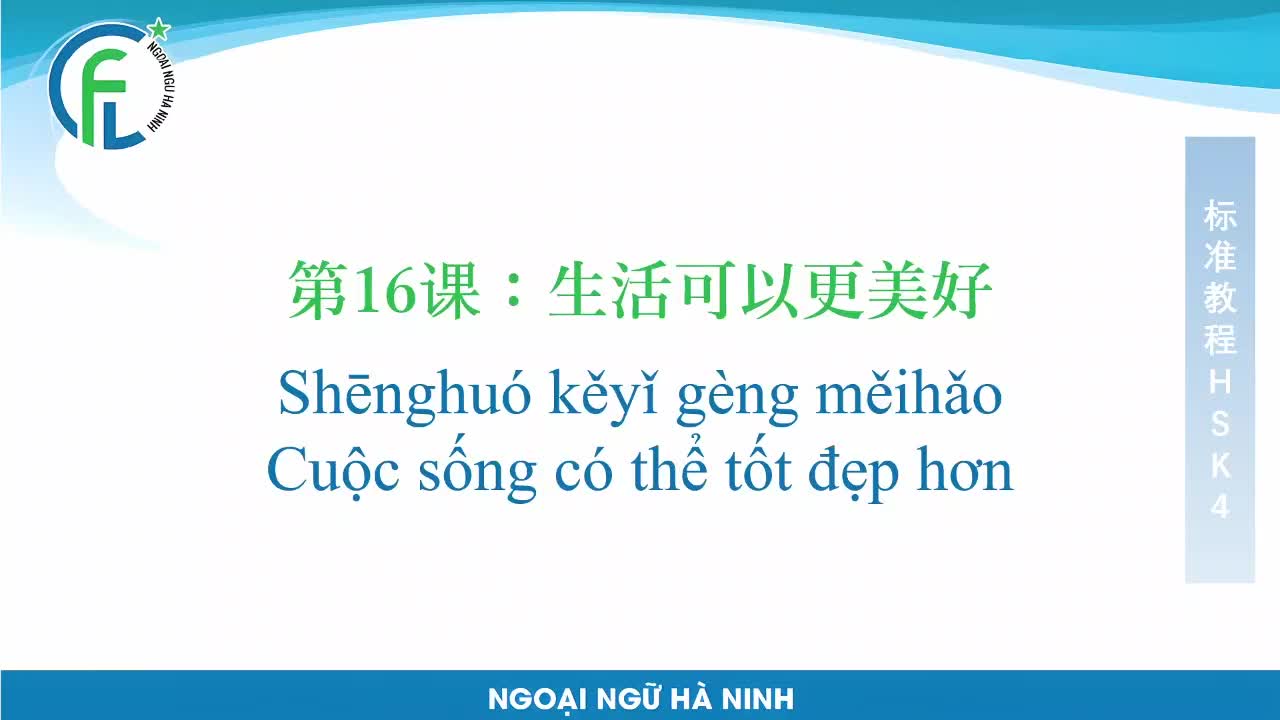 CFL
NGOẠI NGỮ HÀ NINH

第16课：生活可以更美好

Shēnghuó kěyǐ gèng měihǎo
Cuộc sống có thể tốt đẹp hơn

标准教程HSK4

NGOẠI NGỮ HÀ NINH